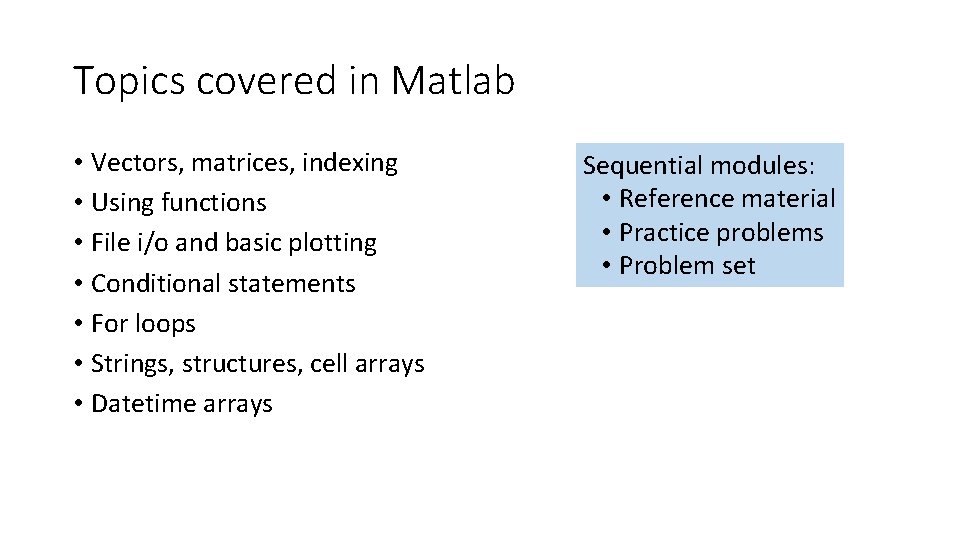 Topics covered in Matlab

• Vectors, matrices, indexing
• Using functions
• File i/o and basic plotting
• Conditional statements
• For loops
• Strings, structures, cell arrays
• Datetime arrays

Sequential modules:
• Reference material
• Practice problems
• Problem set